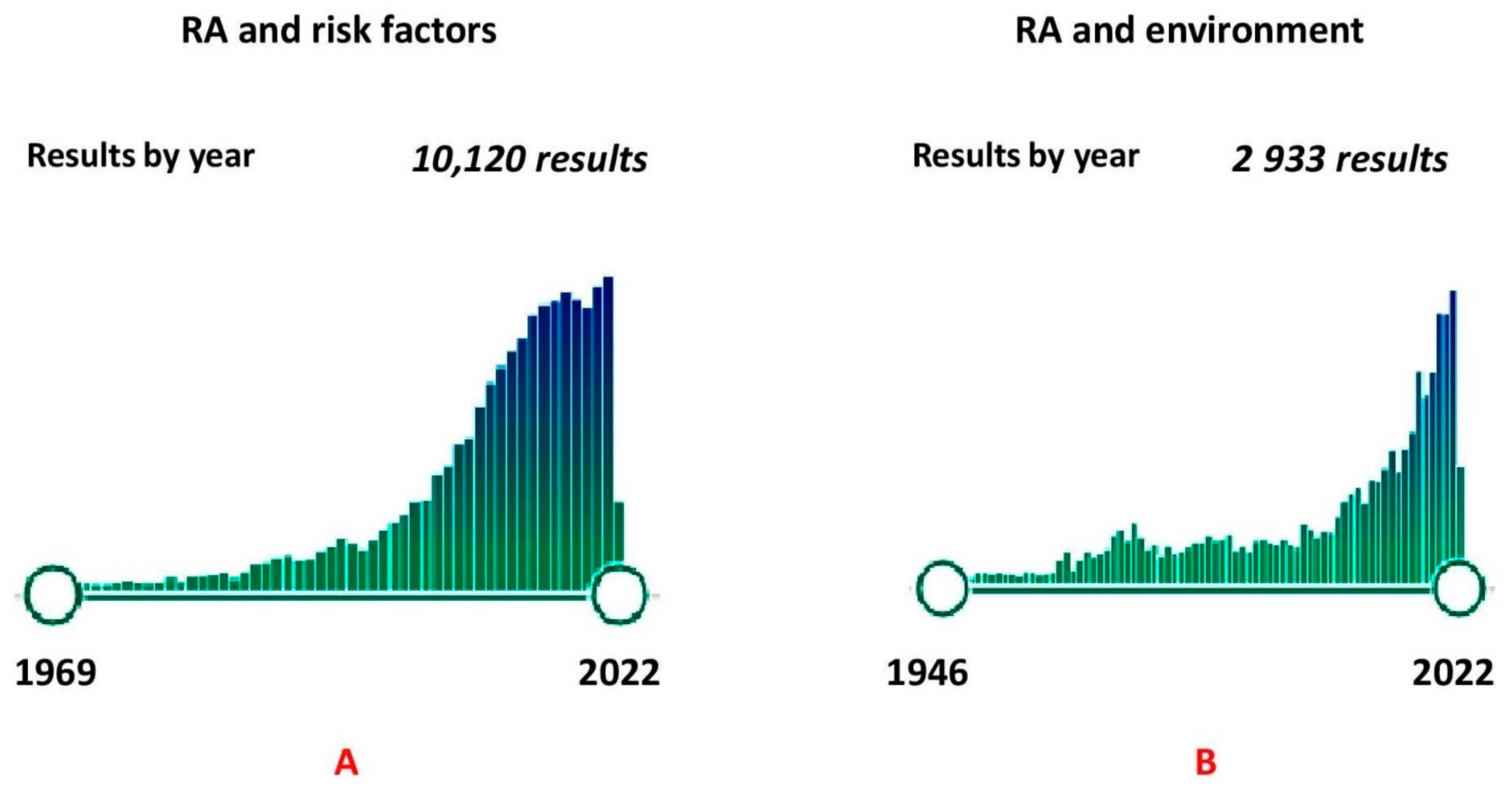 RA and risk factors

Results by year

10,120 results

1969

2022

A

RA and environment

Results by year

2 933 results

1946

2022

B